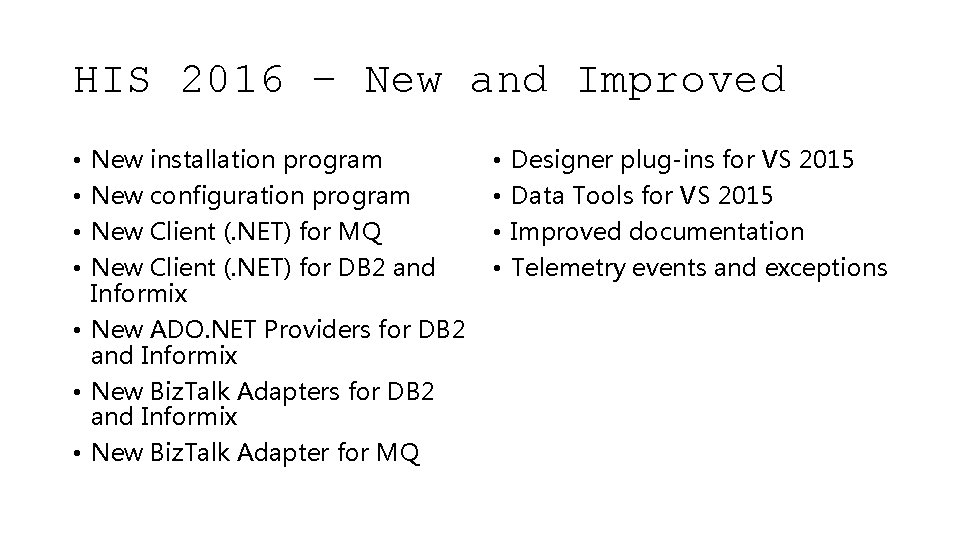 HIS 2016 – New and Improved

• New installation program
• New configuration program
• New Client (.NET) for MQ
• New Client (.NET) for DB2 and Informix
• New ADO.NET Providers for DB2 and Informix
• New BizTalk Adapters for DB2 and Informix
• New BizTalk Adapter for MQ

• Designer plug-ins for VS 2015
• Data Tools for VS 2015
• Improved documentation
• Telemetry events and exceptions